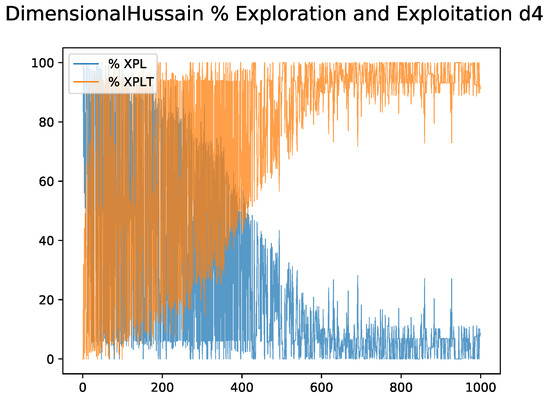 DimensionalHussain % Exploration and Exploitation d4

% XPL
% XPLT

100
80
60
40
20
0

0
200
400
600
800
1000